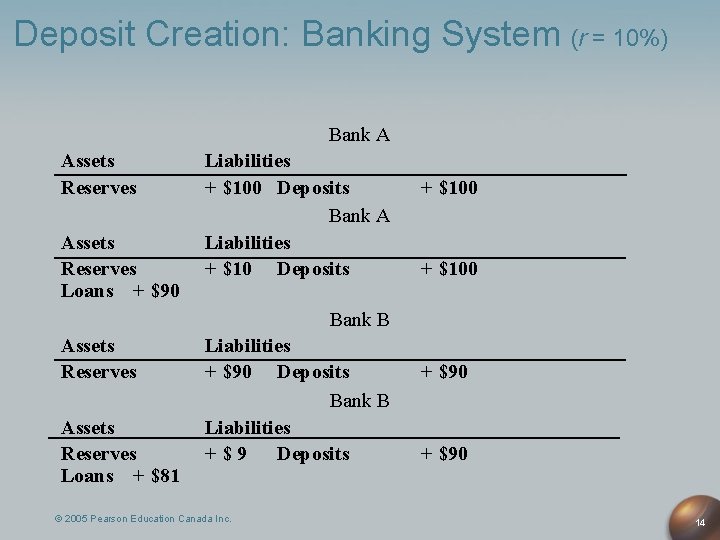 Deposit Creation: Banking System ($r$ = 10%)

Bank A

| Assets | Liabilities | | |
|---|---|---|---|
| Reserves | + \$100 | Deposits | + \$100 |

Bank A

| Assets | Liabilities | | |
|---|---|---|---|
| Reserves | + \$10 | Deposits | + \$100 |
| Loans + \$90 | | | |

Bank B

| Assets | Liabilities | | |
|---|---|---|---|
| Reserves | + \$90 | Deposits | + \$90 |

Bank B

| Assets | Liabilities | | |
|---|---|---|---|
| Reserves | + \$ 9 | Deposits | + \$90 |
| Loans + \$81 | | | |

© 2005 Pearson Education Canada Inc.

14